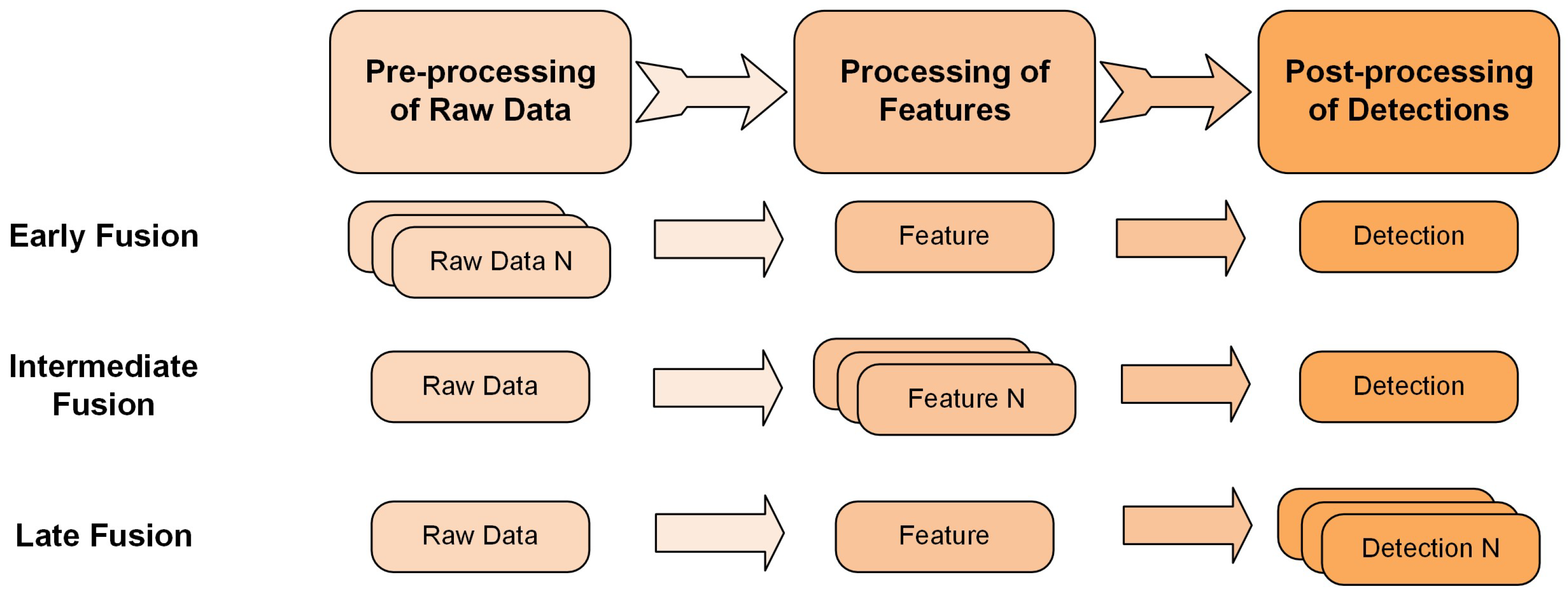 Pre-processing of Raw Data

Processing of Features

Post-processing of Detections

Early Fusion

Raw Data N

Feature

Detection

Intermediate Fusion

Raw Data

Feature N

Detection

Late Fusion

Raw Data

Feature

Detection N